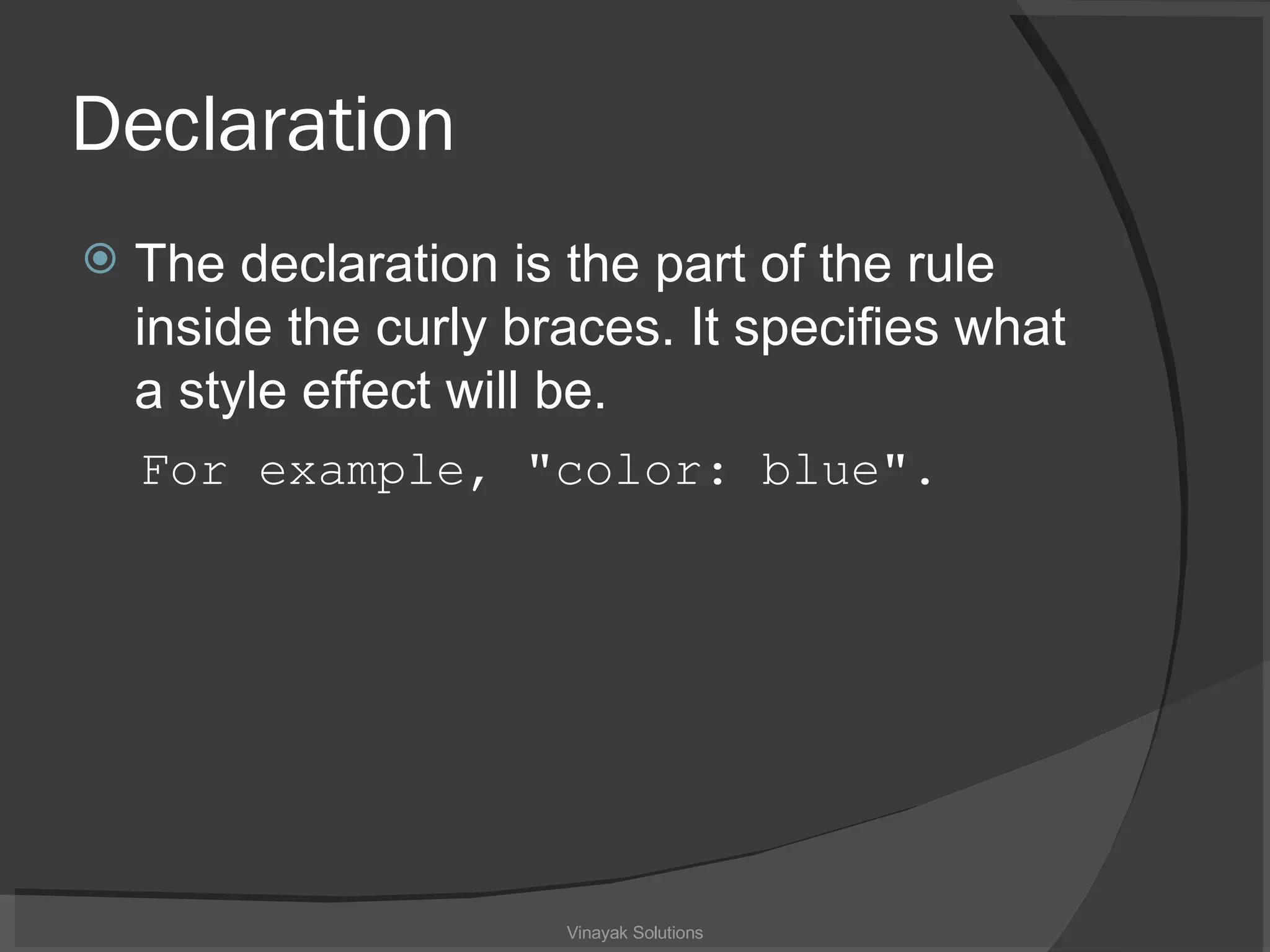 Declaration

The declaration is the part of the rule inside the curly braces. It specifies what a style effect will be.

For example, "color: blue".

Vinayak Solutions